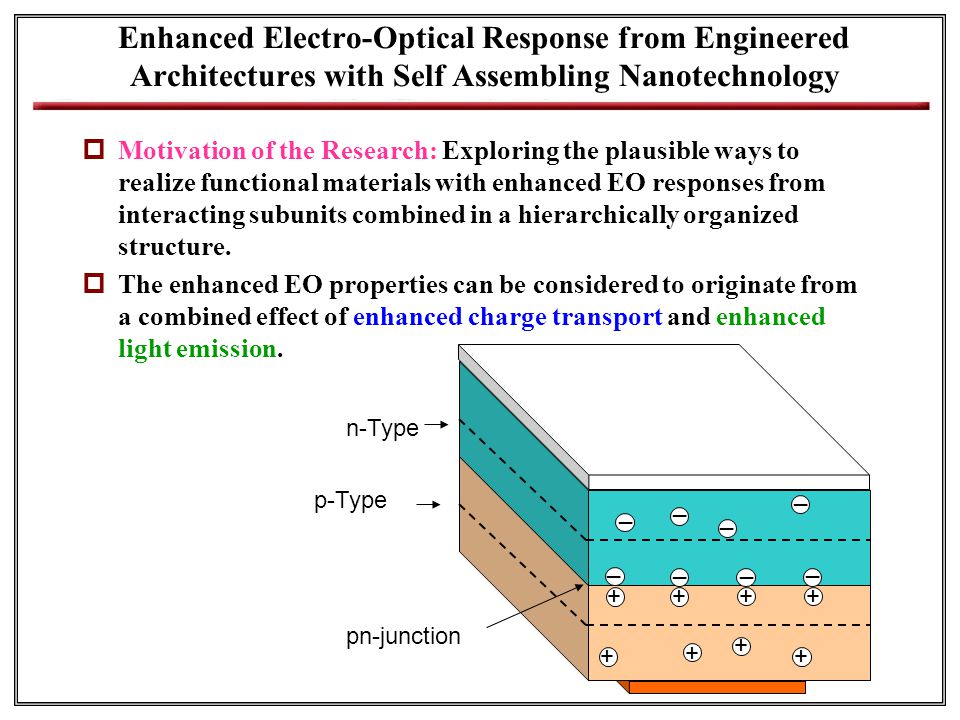 Enhanced Electro-Optical Response from Engineered Architectures with Self Assembling Nanotechnology

Motivation of the Research: Exploring the plausible ways to realize functional materials with enhanced EO responses from interacting subunits combined in a hierarchically organized structure.

The enhanced EO properties can be considered to originate from a combined effect of enhanced charge transport and enhanced light emission.

n-Type

p-Type

pn-junction

− − − −
− − − −
+ + + +
+ + + +